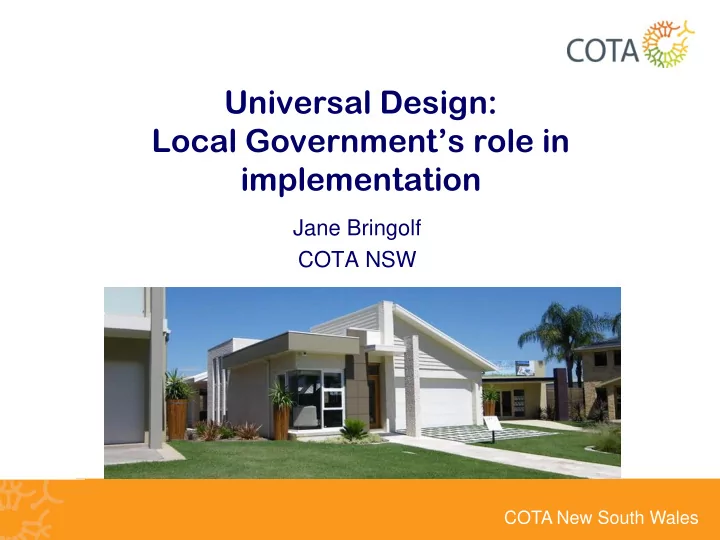 COTA

Universal Design:
Local Government's role in implementation

Jane Bringolf
COTA NSW

COTA New South Wales